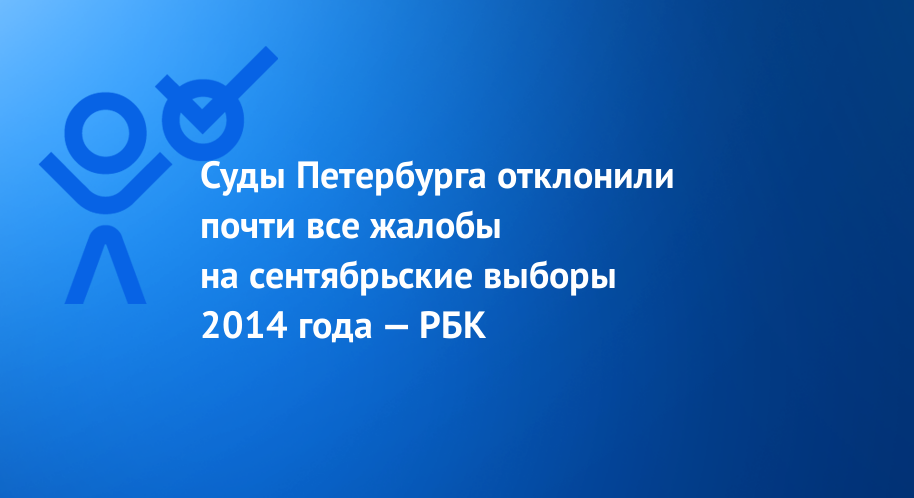 Суды Петербурга отклонили почти все жалобы на сентябрьские выборы 2014 года — РБК